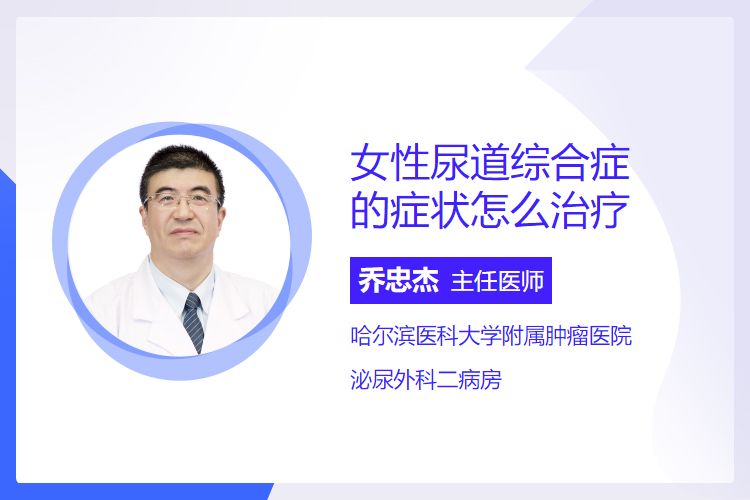 女性尿道综合症的症状怎么治疗

乔忠杰 主任医师

哈尔滨医科大学附属肿瘤医院

泌尿外科二病房